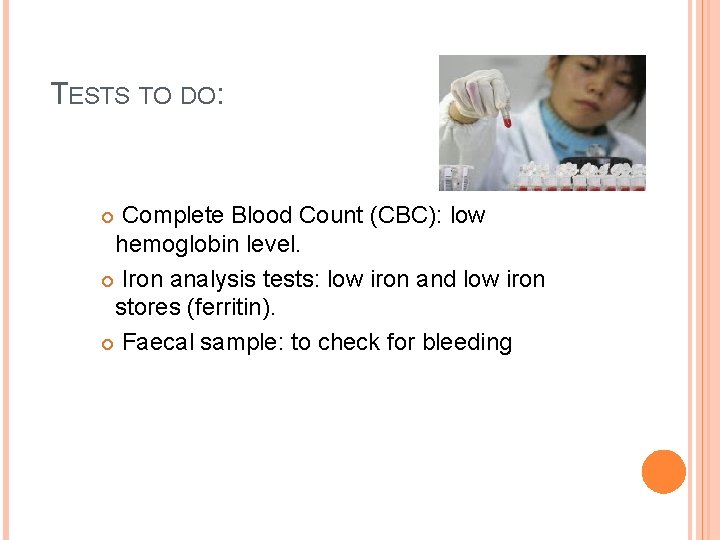 TESTS TO DO:

Complete Blood Count (CBC): low hemoglobin level.

Iron analysis tests: low iron and low iron stores (ferritin).

Faecal sample: to check for bleeding